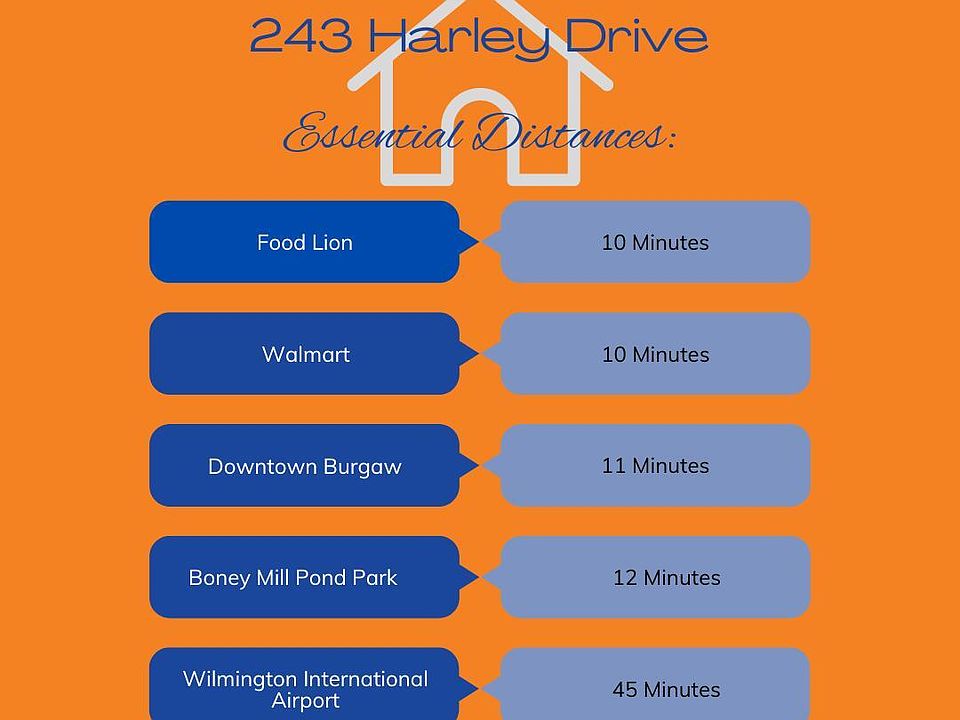 243 Harley Drive

Essential Distances:

Food Lion

10 Minutes

Walmart

10 Minutes

Downtown Burgaw

11 Minutes

Boney Mill Pond Park

12 Minutes

Wilmington International Airport

45 Minutes